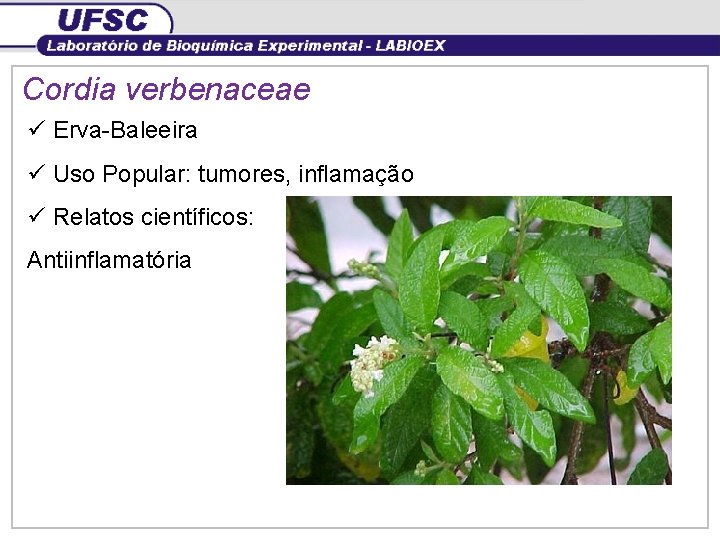 UFSC

Laboratório de Bioquímica Experimental - LABIOEX

Cordia verbenaceae

✓ Erva-Baleeira

✓ Uso Popular: tumores, inflamação

✓ Relatos científicos:

Antiinflamatória